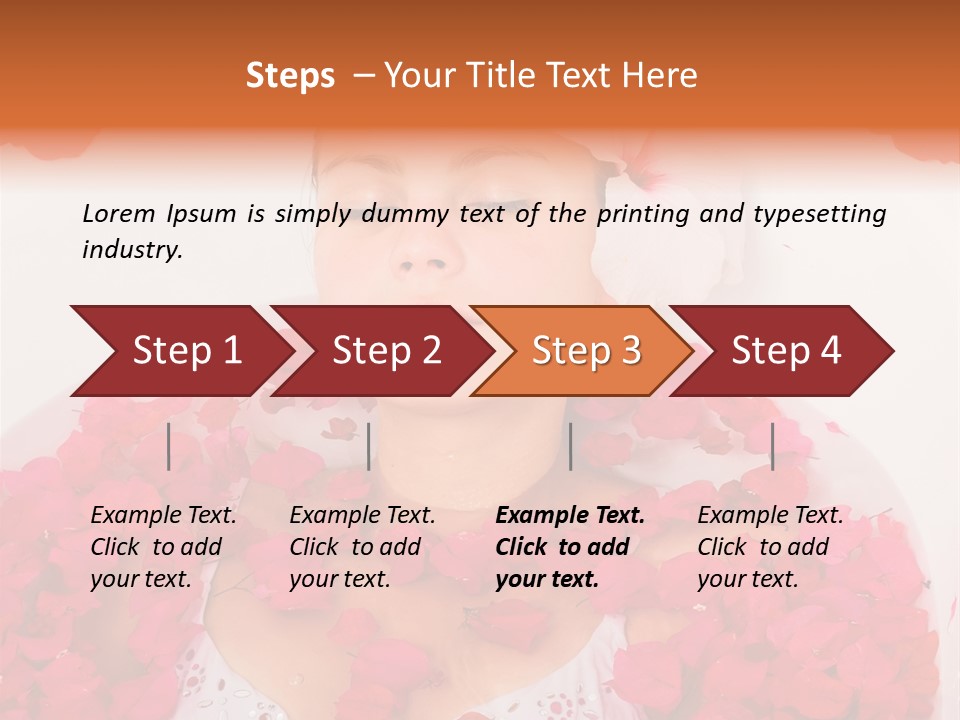 Steps – Your Title Text Here

Lorem Ipsum is simply dummy text of the printing and typesetting industry.

Step 1

Step 2

Step 3

Step 4

Example Text. Click to add your text.

Example Text. Click to add your text.

Example Text. Click to add your text.

Example Text. Click to add your text.